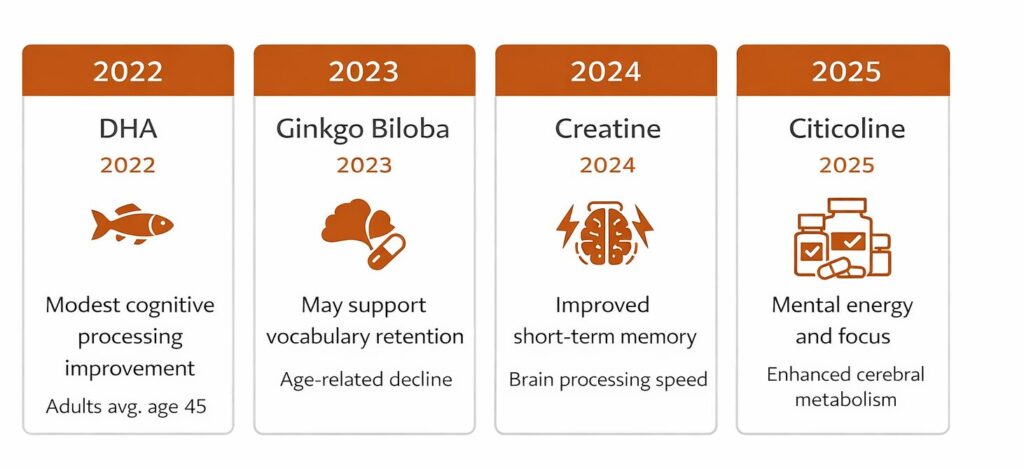 2022

DHA

2022

Modest cognitive processing improvement

Adults avg. age 45

2023

Ginkgo Biloba

2023

May support vocabulary retention

Age-related decline

2024

Creatine

2024

Improved short-term memory

Brain processing speed

2025

Citicoline

2025

Mental energy and focus

Enhanced cerebral metabolism